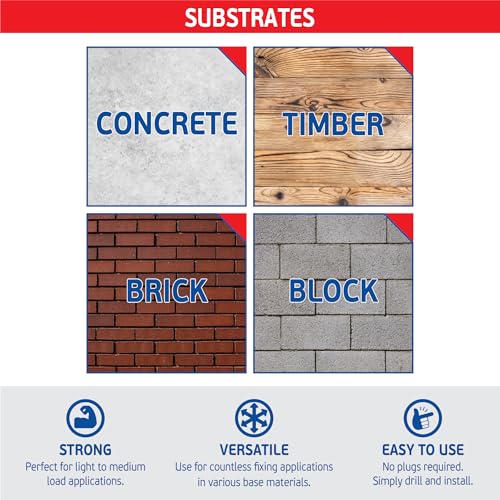 SUBSTRATES

CONCRETE

TIMBER

BRICK

BLOCK

STRONG
Perfect for light to medium load applications.

VERSATILE
Use for countless fixing applications in various base materials.

EASY TO USE
No plugs required. Simply drill and install.